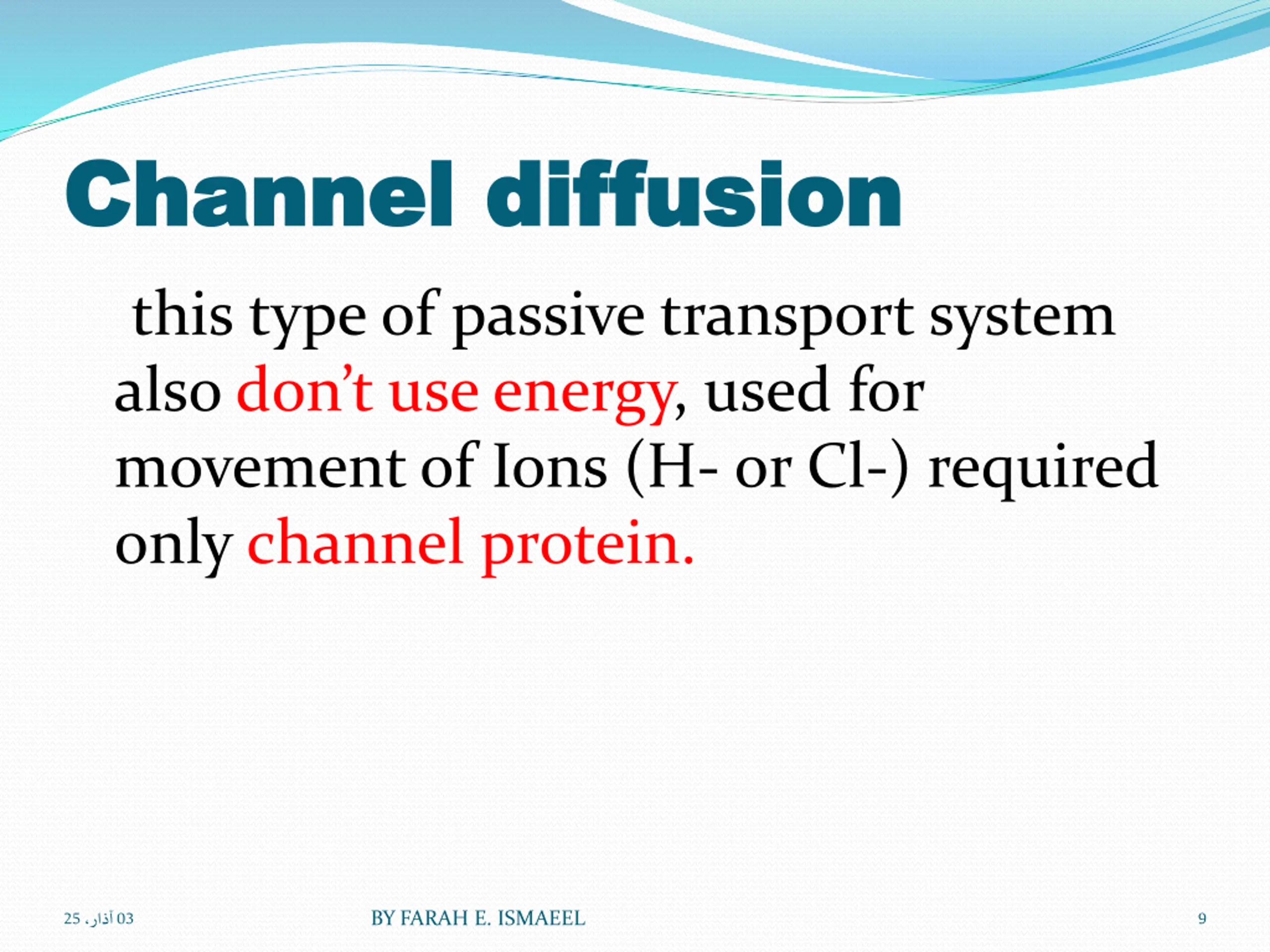 Channel diffusion

this type of passive transport system also don’t use energy, used for movement of Ions (H- or Cl-) required only channel protein.

03 آذار، 25

BY FARAH E. ISMAEEL

9